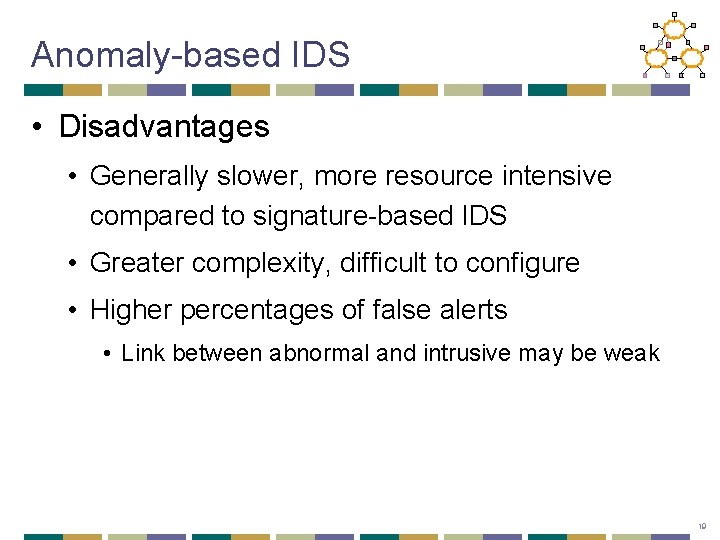 Anomaly-based IDS

• Disadvantages

• Generally slower, more resource intensive compared to signature-based IDS

• Greater complexity, difficult to configure

• Higher percentages of false alerts

• Link between abnormal and intrusive may be weak

19